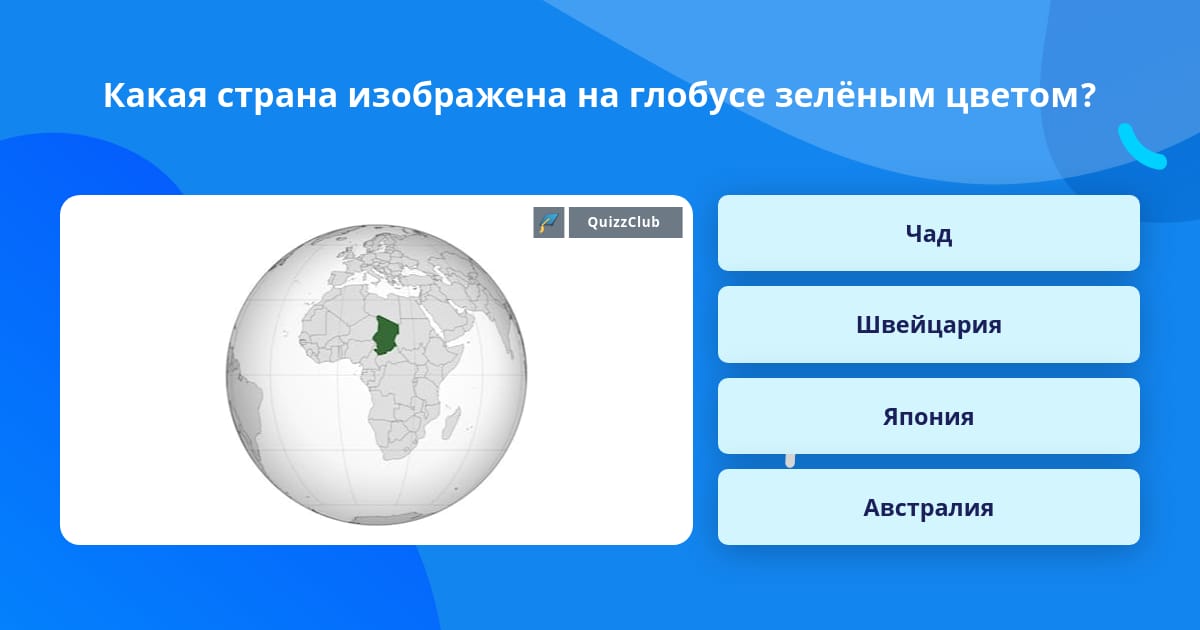 Какая страна изображена на глобусе зелёным цветом?

QuizzClub

Чад

Швейцария

Япония

Австралия